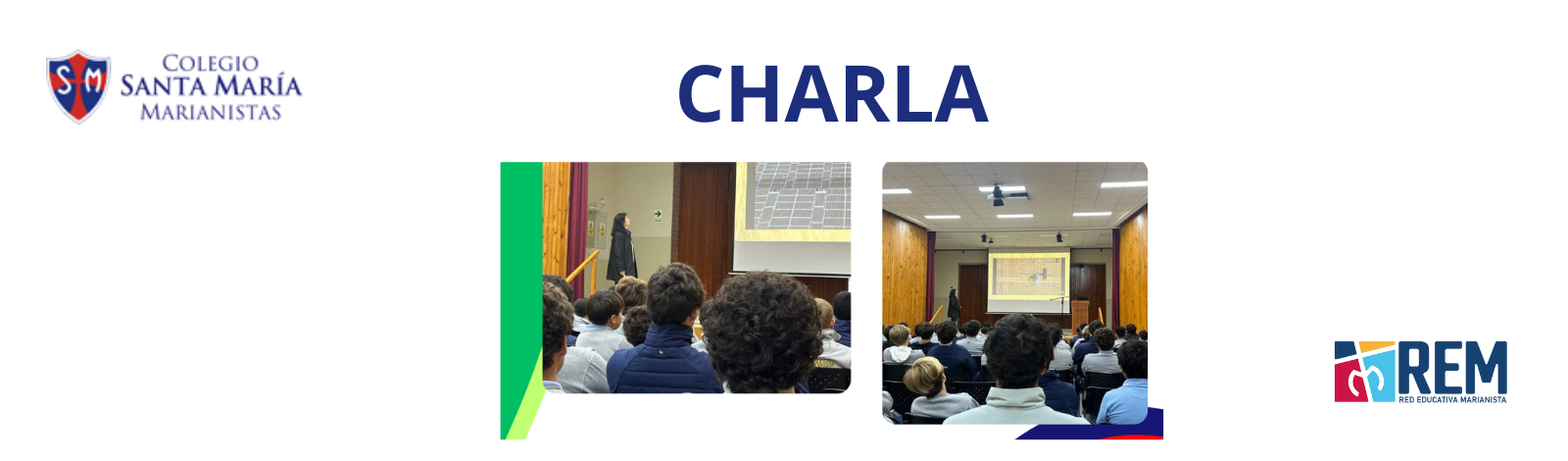 SM
COLEGIO
SANTA MARÍA
MARIANISTAS

CHARLA

REM
RED EDUCATIVA MARIANISTA